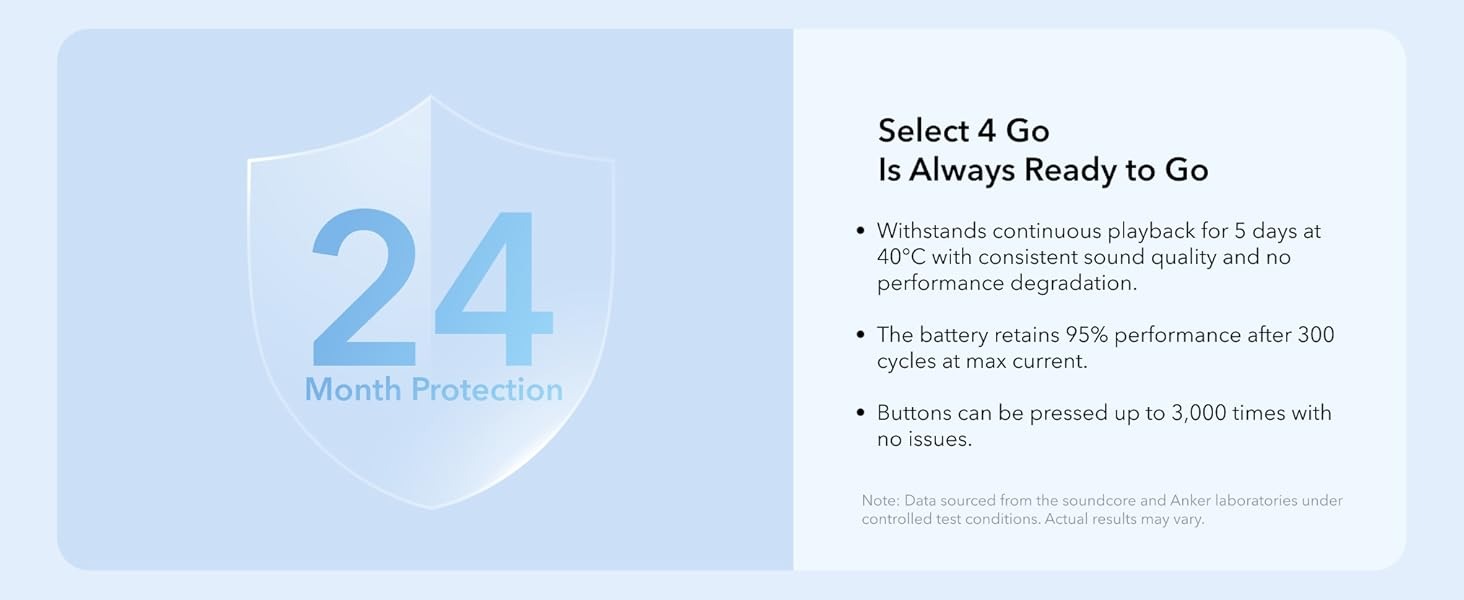 24
Month Protection

Select 4 Go
Is Always Ready to Go

• Withstands continuous playback for 5 days at 40°C with consistent sound quality and no performance degradation.

• The battery retains 95% performance after 300 cycles at max current.

• Buttons can be pressed up to 3,000 times with no issues.

Note: Data sourced from the soundcore and Anker laboratories under controlled test conditions. Actual results may vary.